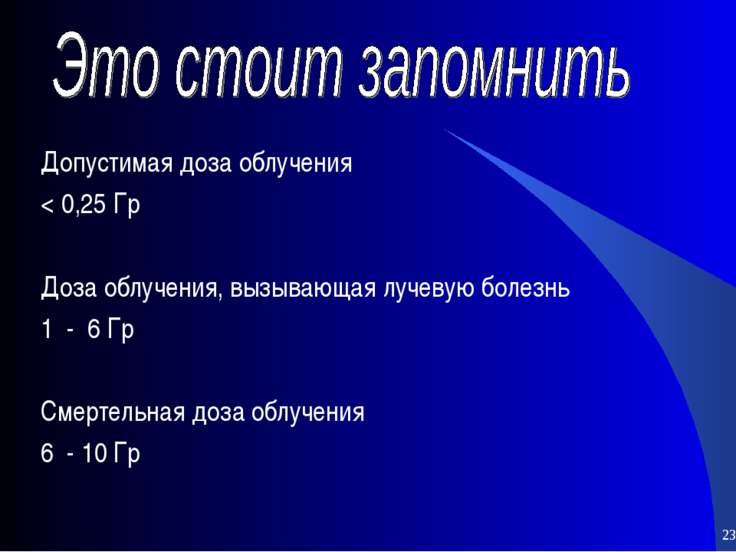 Это стоит запомнить

Допустимая доза облучения
< 0,25 Гр

Доза облучения, вызывающая лучевую болезнь
1 - 6 Гр

Смертельная доза облучения
6 - 10 Гр

23